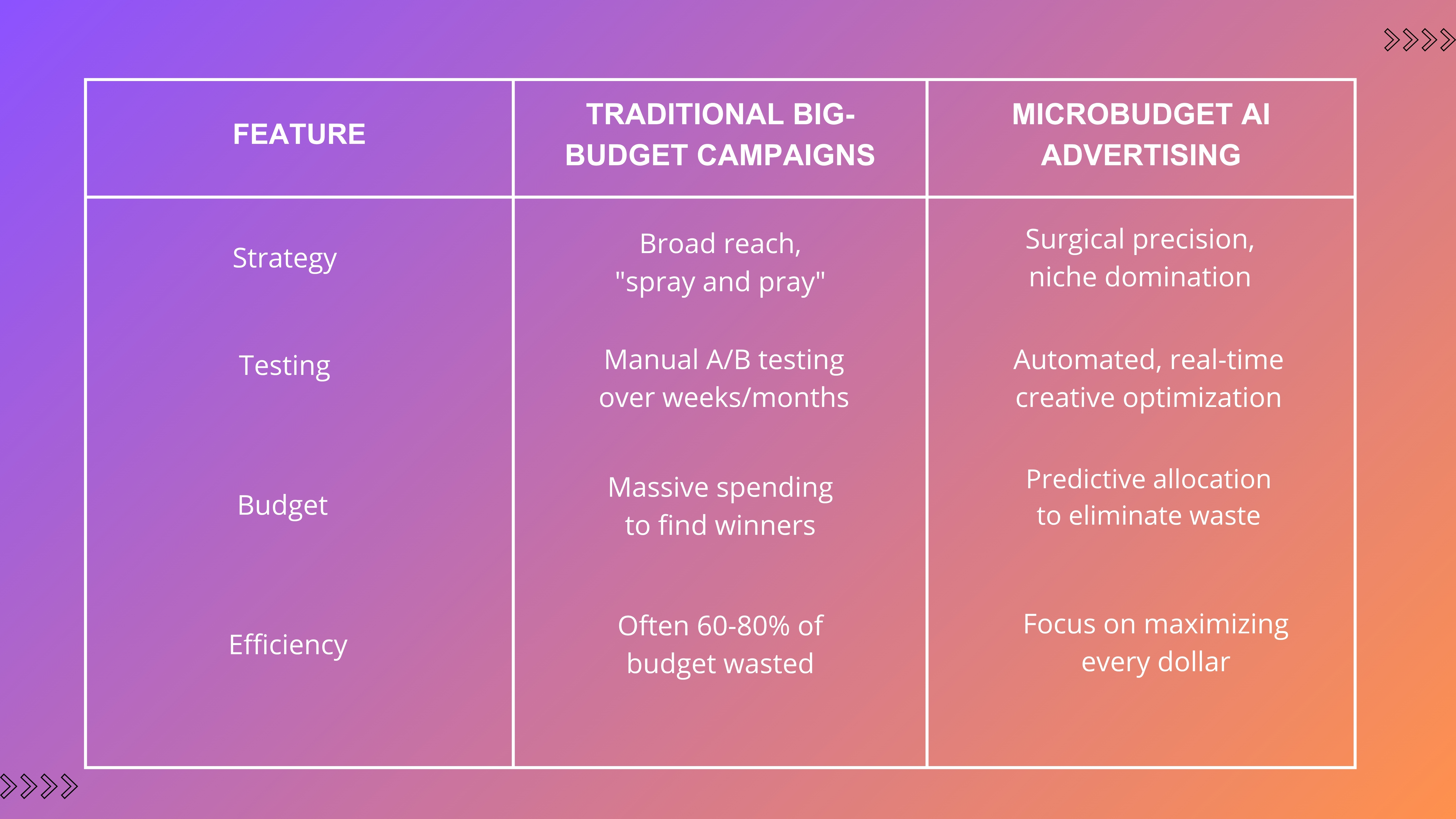 | FEATURE | TRADITIONAL BIG-BUDGET CAMPAIGNS | MICROBUDGET AI ADVERTISING |
|---|---|---|
| Strategy | Broad reach, "spray and pray" | Surgical precision, niche domination |
| Testing | Manual A/B testing over weeks/months | Automated, real-time creative optimization |
| Budget | Massive spending to find winners | Predictive allocation to eliminate waste |
| Efficiency | Often 60-80% of budget wasted | Focus on maximizing every dollar |